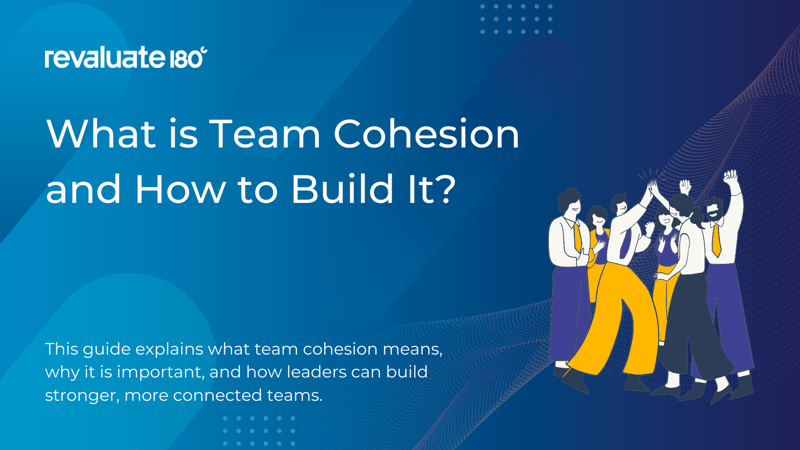 revaluate 180°

What is Team Cohesion and How to Build It?

This guide explains what team cohesion means, why it is important, and how leaders can build stronger, more connected teams.